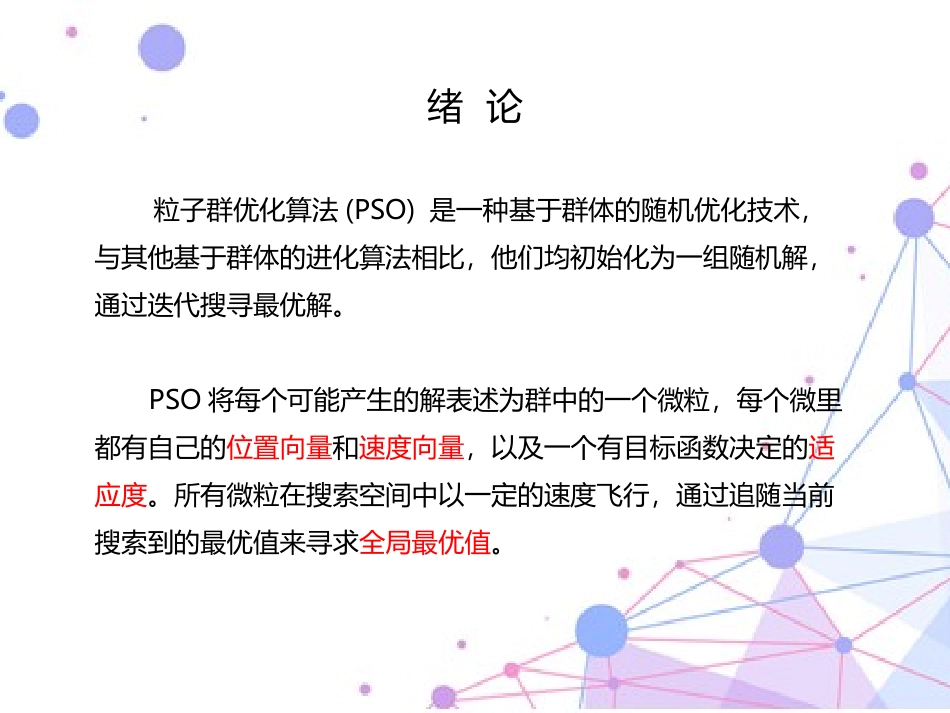 绪 论

粒子群优化算法 (PSO) 是一种基于群体的随机优化技术，与其他基于群体的进化算法相比，他们均初始化为一组随机解，通过迭代搜寻最优解。

PSO 将每个可能产生的解表述为群中的一个微粒，每个微里都有自己的位置向量和速度向量，以及一个有目标函数决定的适应度。所有微粒在搜索空间中以一定的速度飞行，通过追随当前搜索到的最优值来寻求全局最优值。